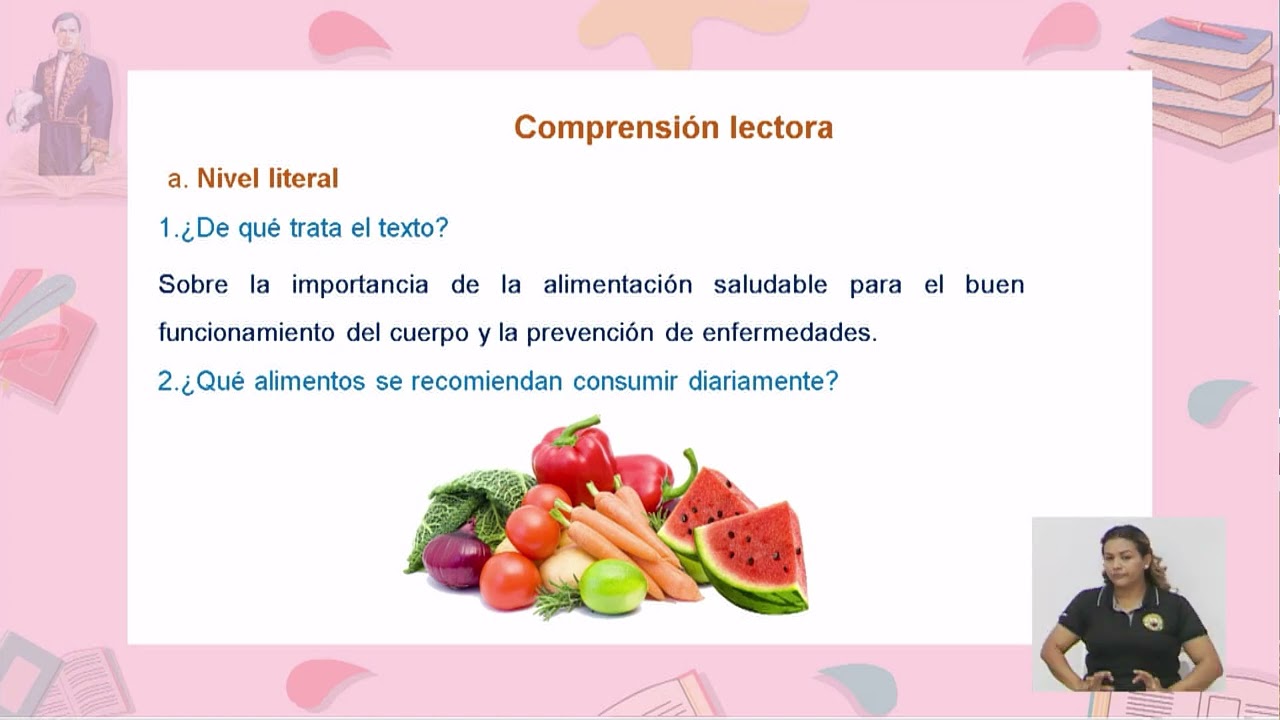 Comprensión lectora

a. Nivel literal

1.¿De qué trata el texto?

Sobre la importancia de la alimentación saludable para el buen funcionamiento del cuerpo y la prevención de enfermedades.

2.¿Qué alimentos se recomiendan consumir diariamente?